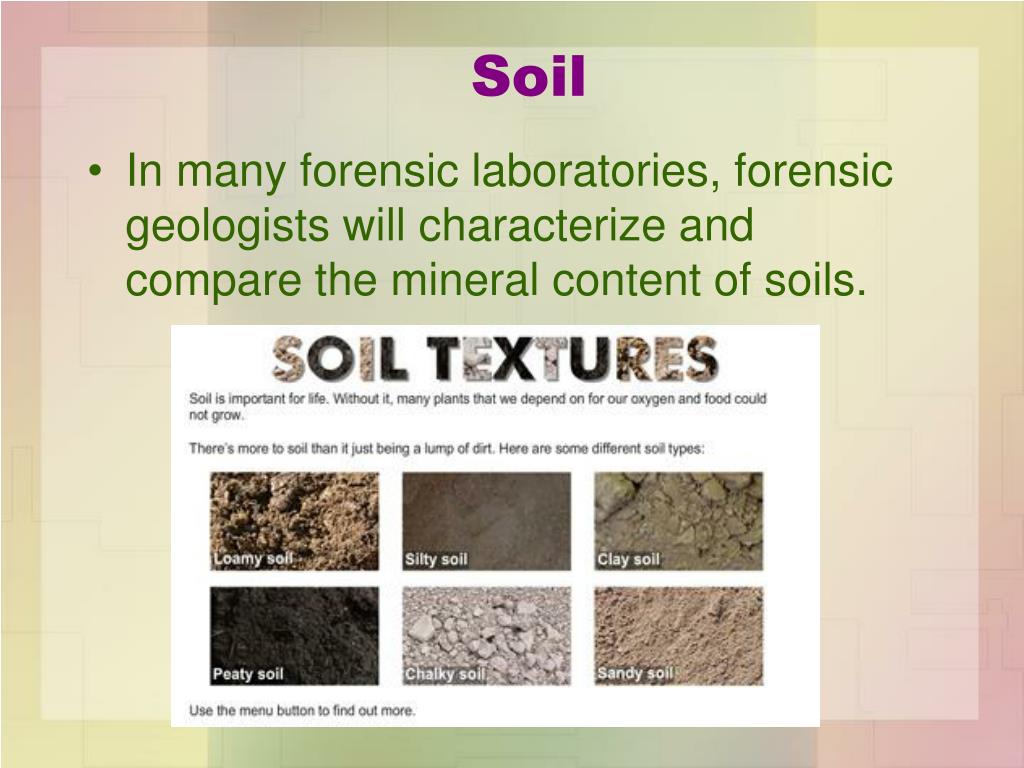 Soil

• In many forensic laboratories, forensic geologists will characterize and compare the mineral content of soils.

SOIL TEXTURES

Soil is important for life. Without it, many plants that we depend on for our oxygen and food could not grow.

There's more to soil than it just being a lump of dirt. Here are some different soil types:

Loamy soil

Silty soil

Clay soil

Peaty soil

Chalky soil

Sandy soil

Use the menu button to find out more.